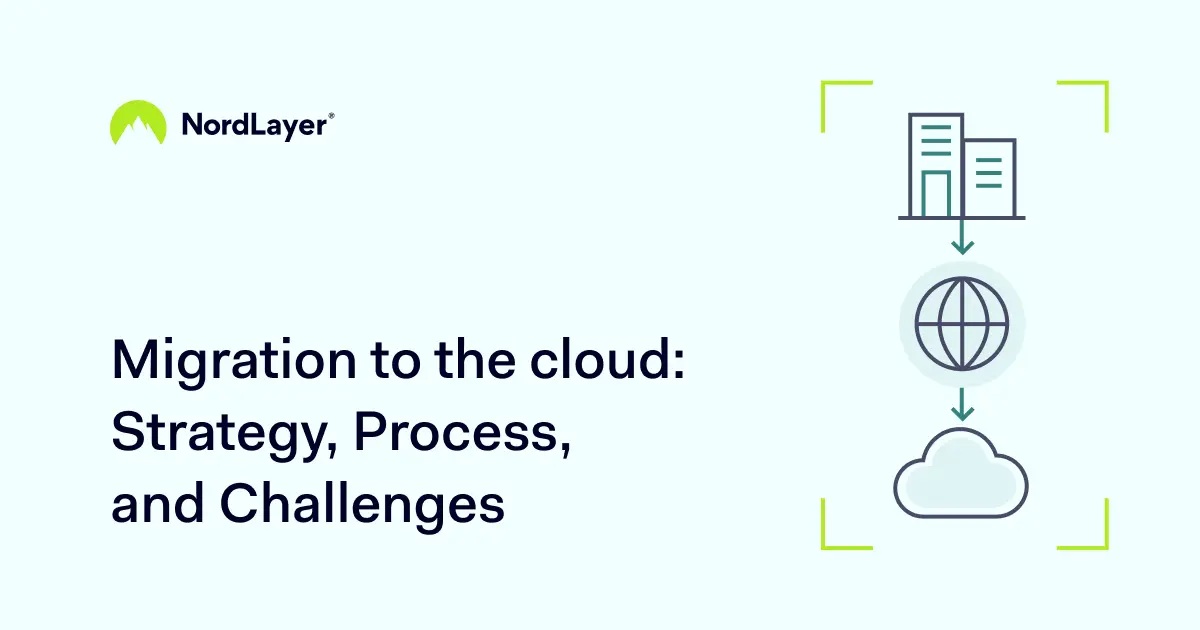 NordLayer®

Migration to the cloud: Strategy, Process, and Challenges